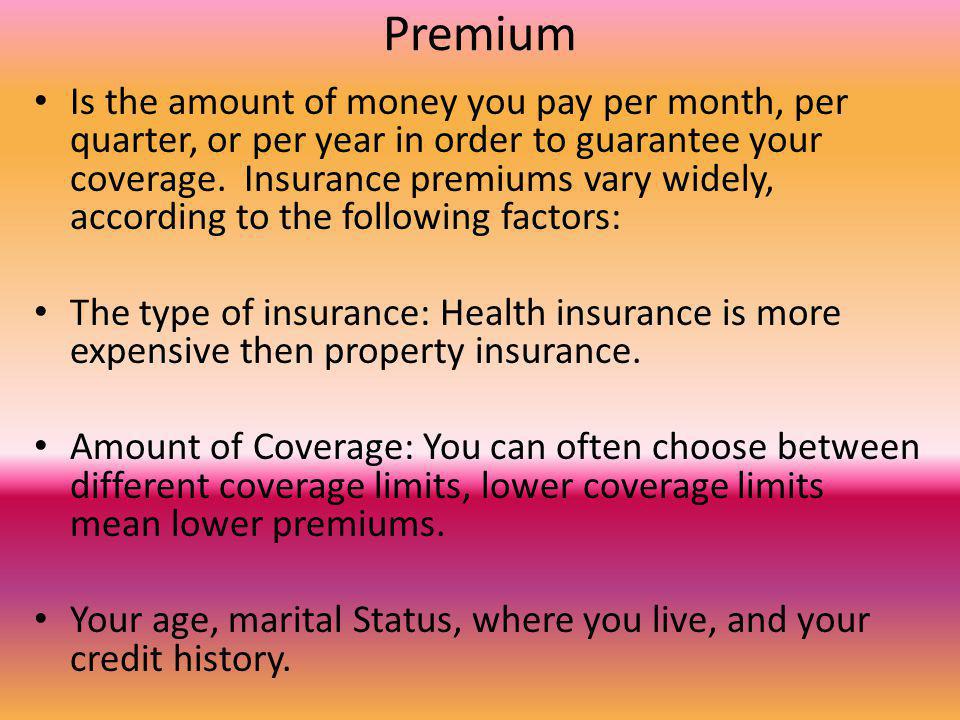 Premium

• Is the amount of money you pay per month, per quarter, or per year in order to guarantee your coverage.  Insurance premiums vary widely, according to the following factors:

• The type of insurance: Health insurance is more expensive then property insurance.

• Amount of Coverage: You can often choose between different coverage limits, lower coverage limits mean lower premiums.

• Your age, marital Status, where you live, and your credit history.